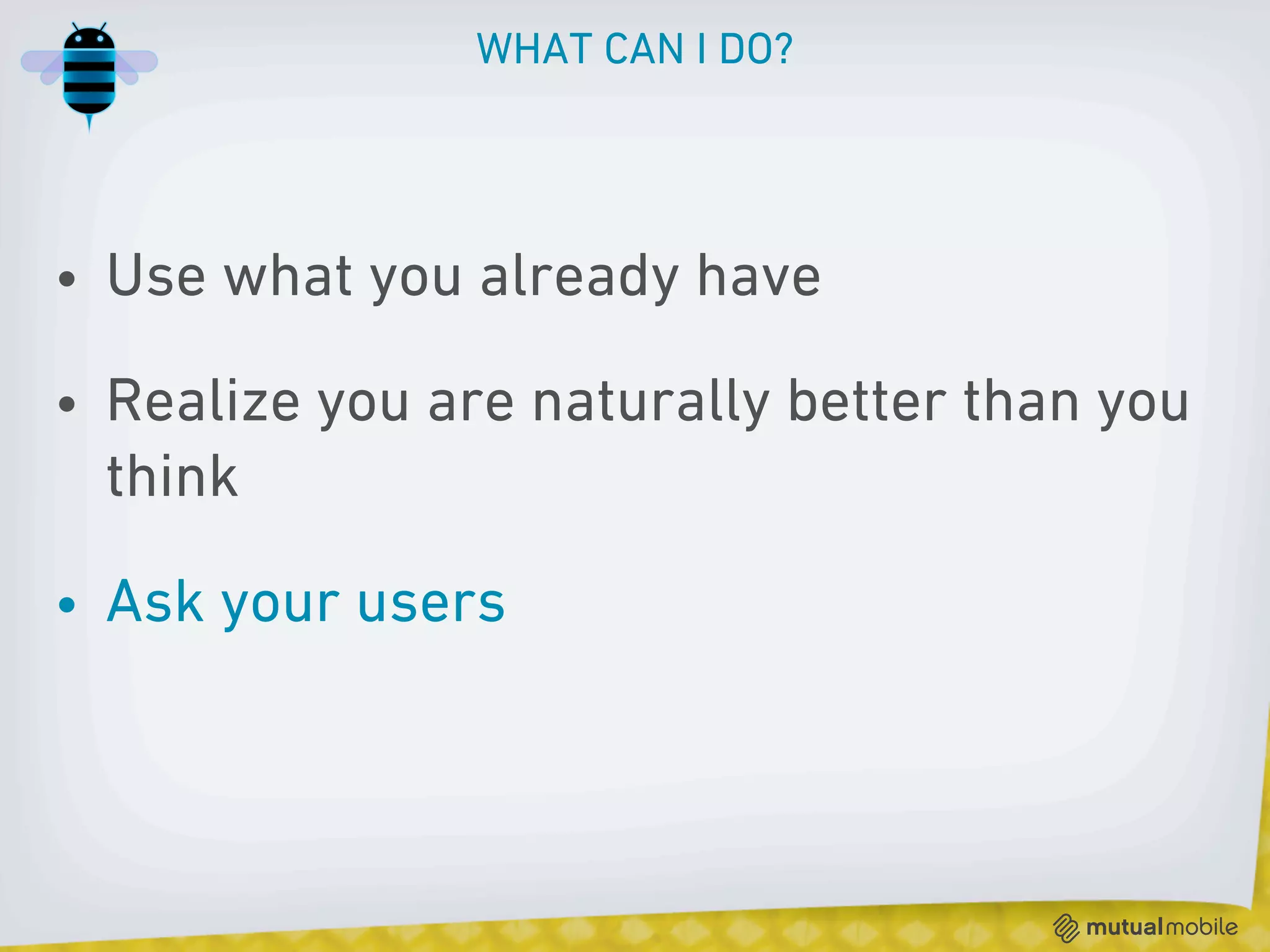 WHAT CAN I DO?

• Use what you already have

• Realize you are naturally better than you think

• Ask your users

mutualmobile